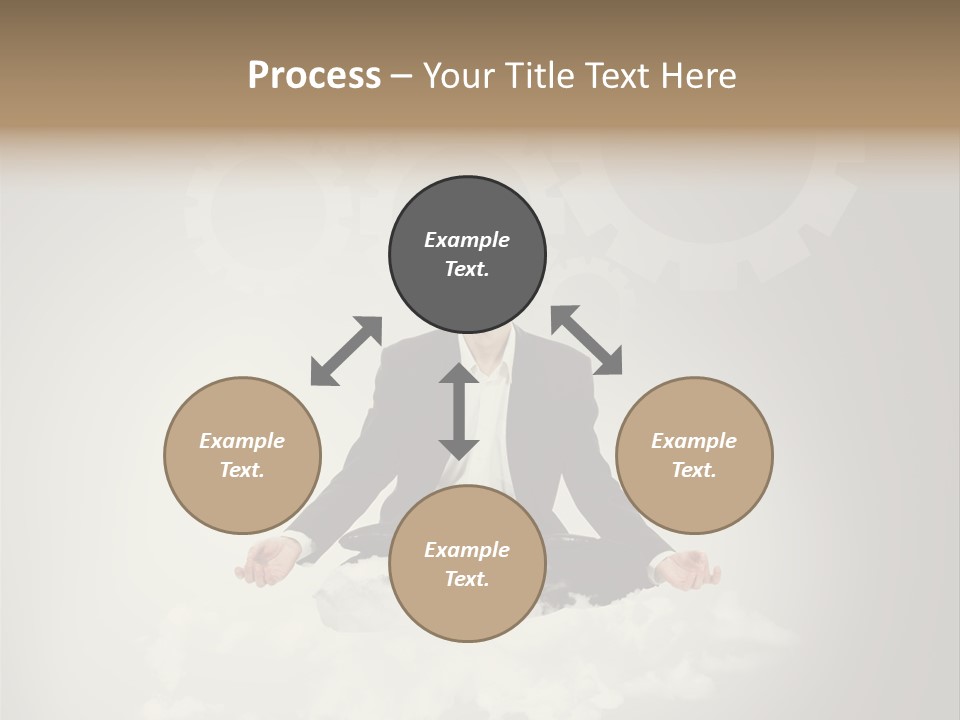 Process – Your Title Text Here

Example Text.

Example Text.

Example Text.

Example Text.